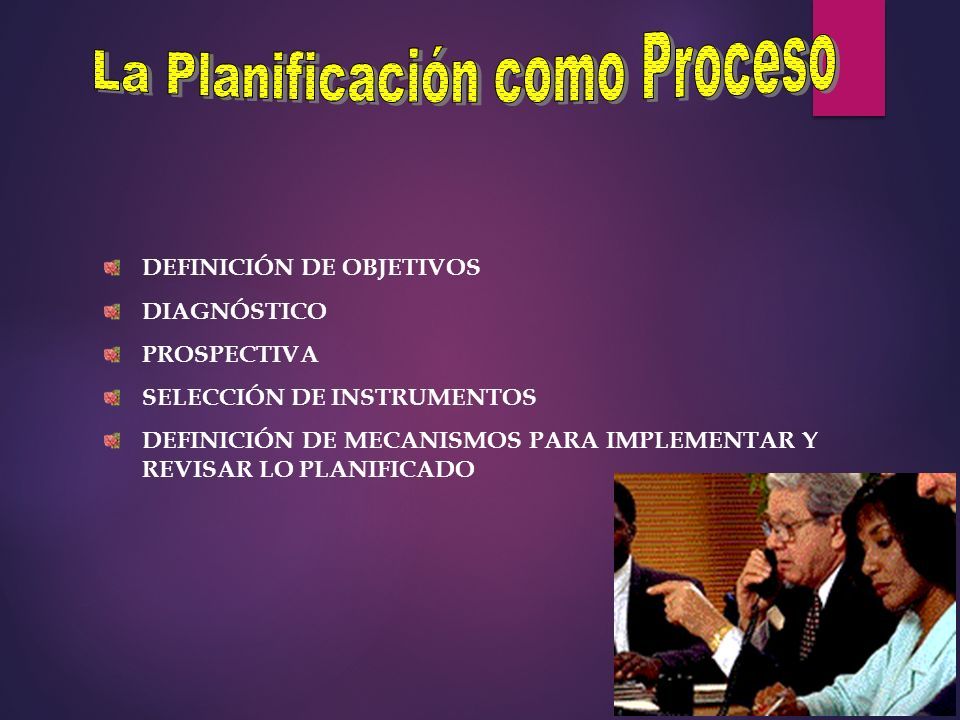 La Planificación como Proceso

DEFINICIÓN DE OBJETIVOS
DIAGNÓSTICO
PROSPECTIVA
SELECCIÓN DE INSTRUMENTOS
DEFINICIÓN DE MECANISMOS PARA IMPLEMENTAR Y REVISAR LO PLANIFICADO